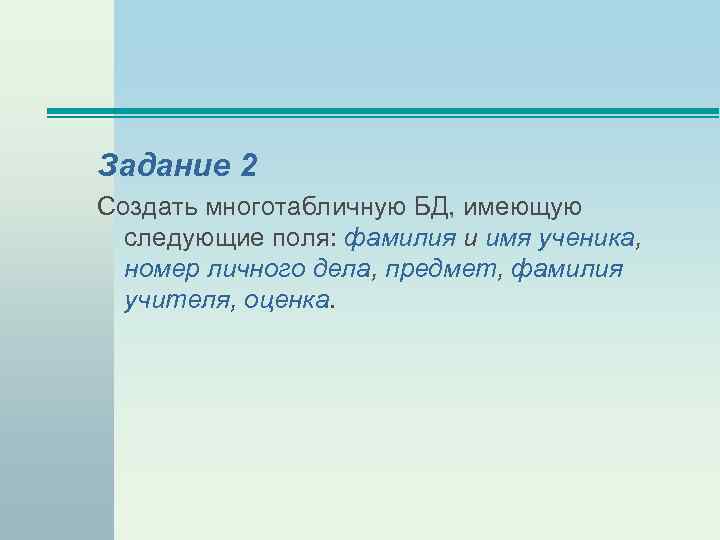 Задание 2

Создать многотабличную БД, имеющую следующие поля: фамилия и имя ученика, номер личного дела, предмет, фамилия учителя, оценка.